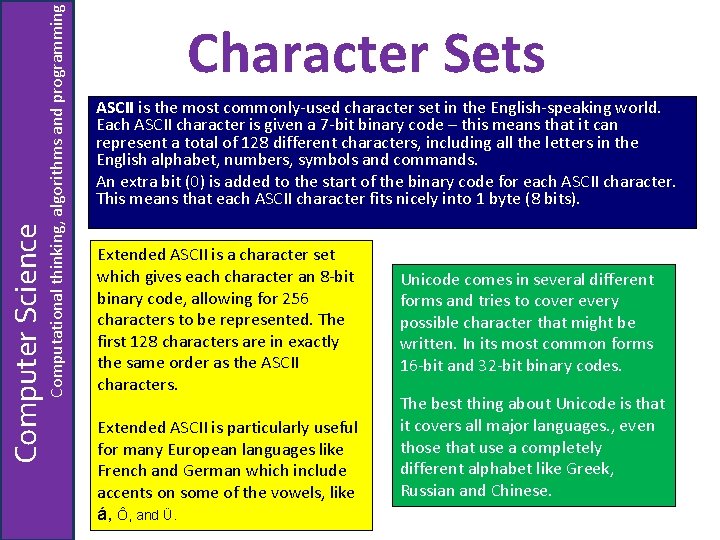 Computer Science
Computational thinking, algorithms and programming

Character Sets

ASCII is the most commonly-used character set in the English-speaking world. Each ASCII character is given a 7-bit binary code – this means that it can represent a total of 128 different characters, including all the letters in the English alphabet, numbers, symbols and commands.

An extra bit (0) is added to the start of the binary code for each ASCII character. This means that each ASCII character fits nicely into 1 byte (8 bits).

Extended ASCII is a character set which gives each character an 8-bit binary code, allowing for 256 characters to be represented. The first 128 characters are in exactly the same order as the ASCII characters.

Extended ASCII is particularly useful for many European languages like French and German which include accents on some of the vowels, like á, Ô, and Ü.

Unicode comes in several different forms and tries to cover every possible character that might be written. In its most common forms 16-bit and 32-bit binary codes.

The best thing about Unicode is that it covers all major languages., even those that use a completely different alphabet like Greek, Russian and Chinese.